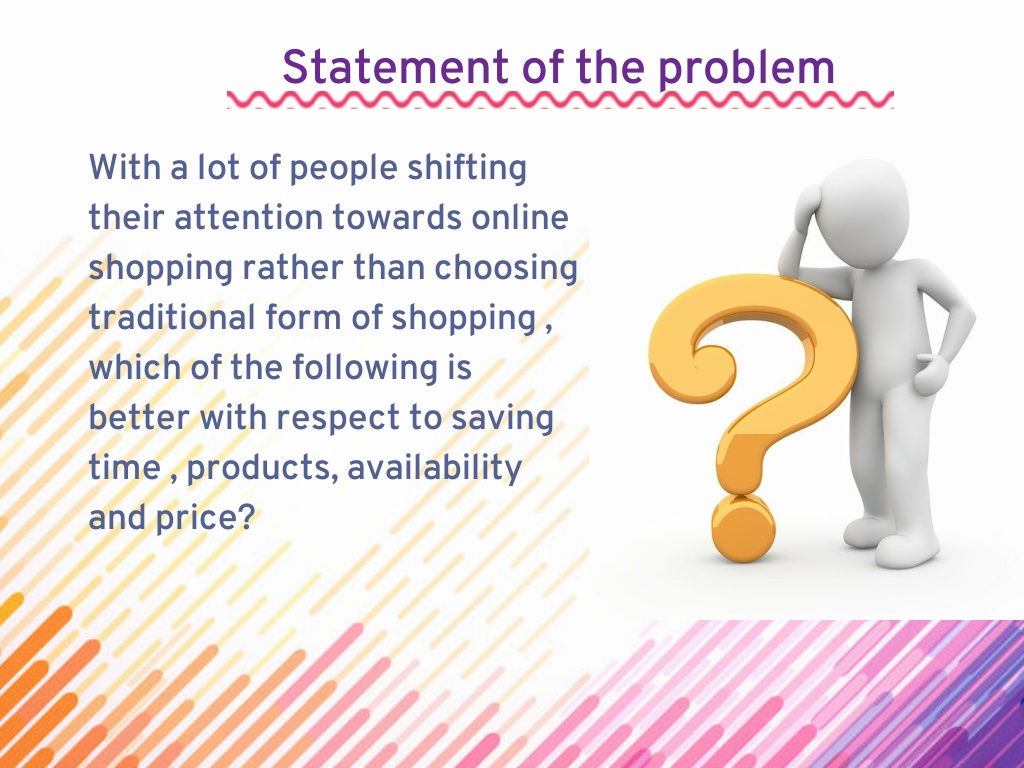 Statement of the problem

With a lot of people shifting their attention towards online shopping rather than choosing traditional form of shopping , which of the following is better with respect to saving time , products, availability and price?